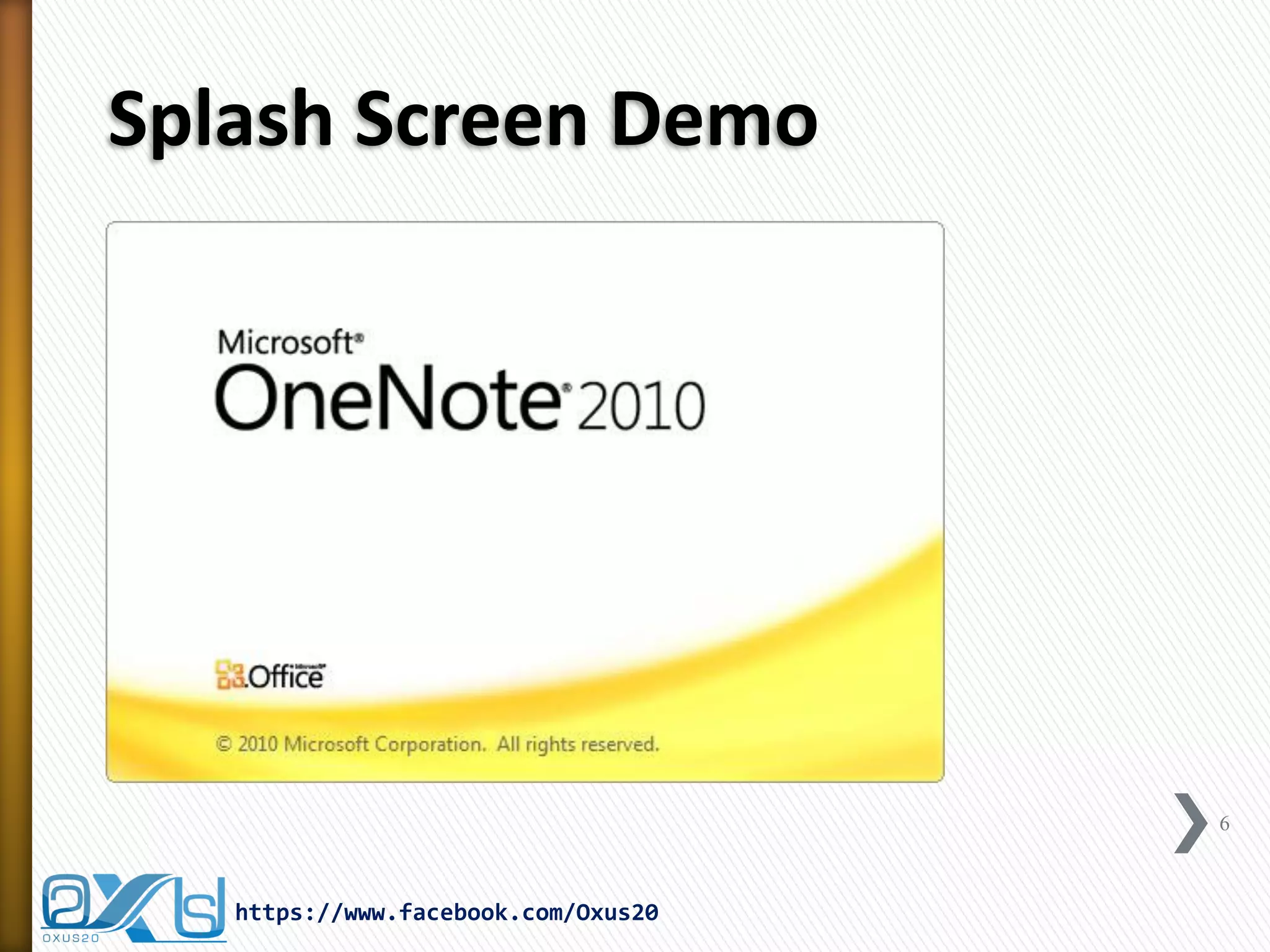 Splash Screen Demo

Microsoft®
OneNote® 2010

Microsoft® Office

© 2010 Microsoft Corporation. All rights reserved.

6

OXUS20

https://www.facebook.com/Oxus20